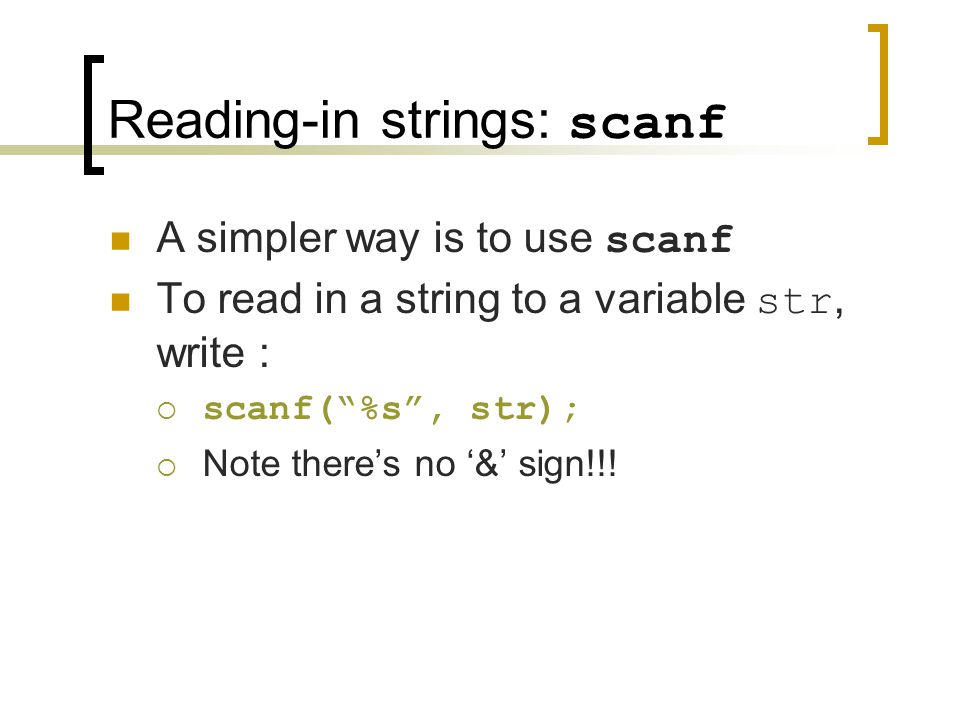 Reading-in strings: scanf

A simpler way is to use scanf

To read in a string to a variable str, write :

scanf(“%s”, str);

Note there’s no ‘&’ sign!!!